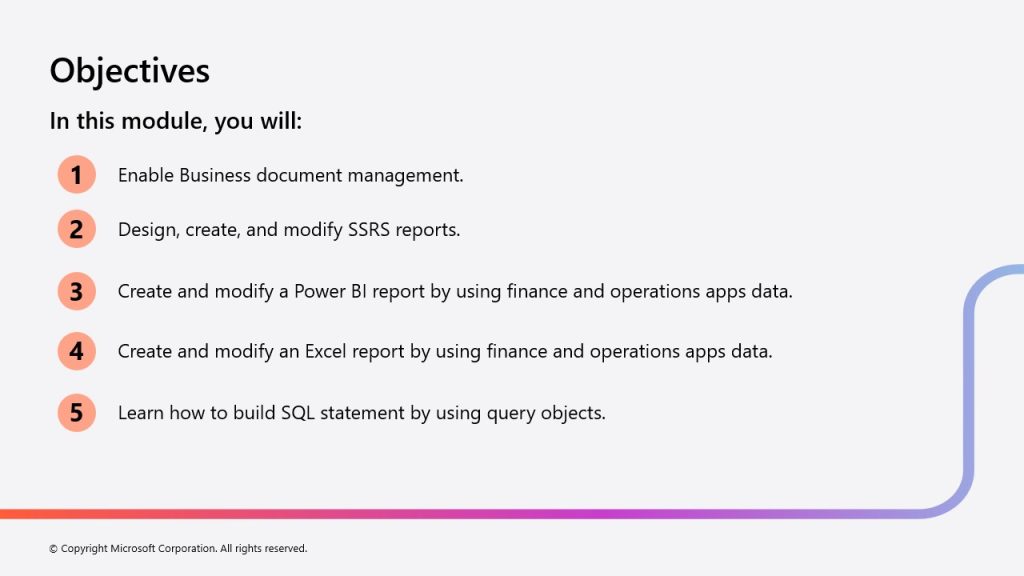 Objectives

In this module, you will:

1 Enable Business document management.

2 Design, create, and modify SSRS reports.

3 Create and modify a Power BI report by using finance and operations apps data.

4 Create and modify an Excel report by using finance and operations apps data.

5 Learn how to build SQL statement by using query objects.

© Copyright Microsoft Corporation. All rights reserved.